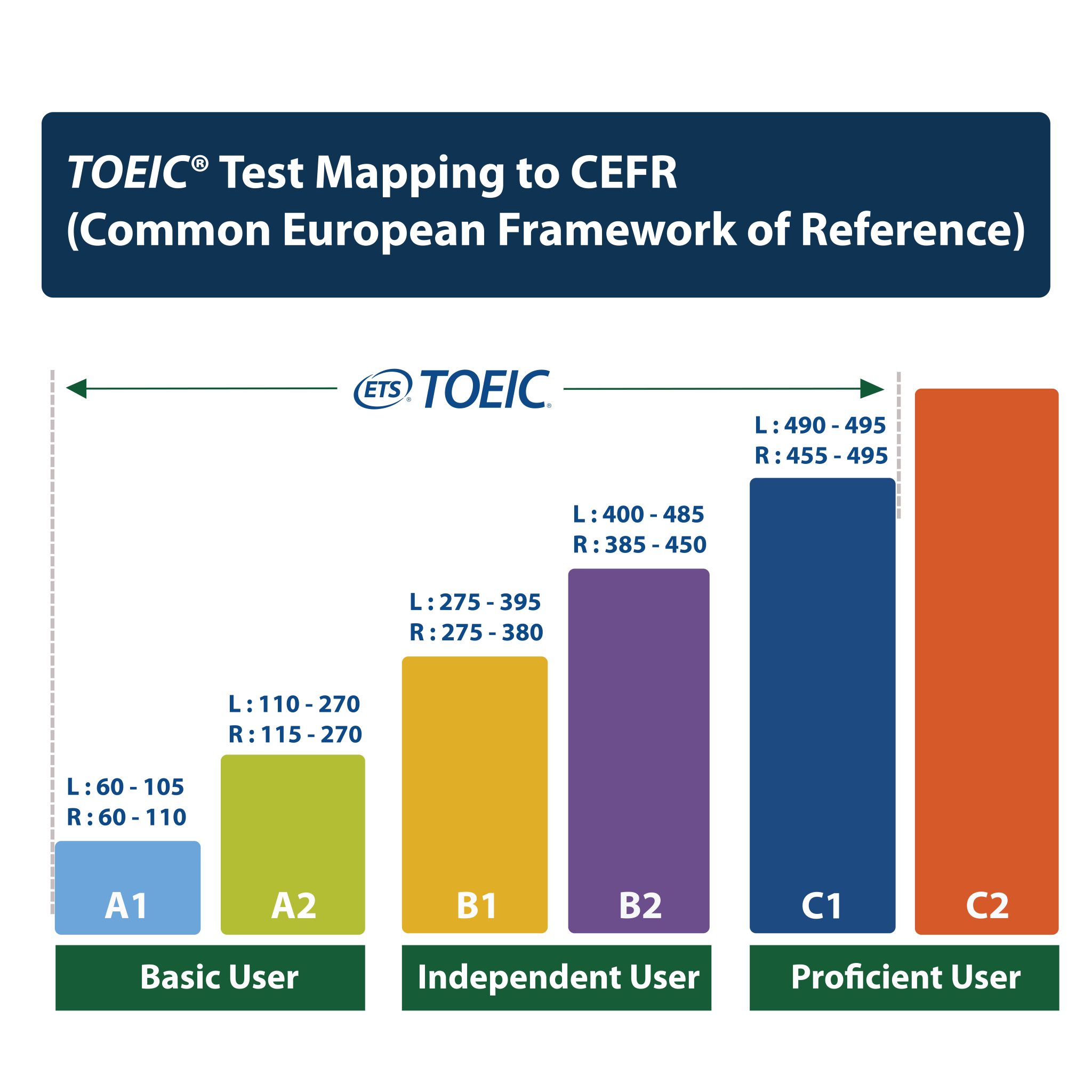 TOEIC® Test Mapping to CEFR
(Common European Framework of Reference)

ETS® TOEIC®

L : 60 - 105
R : 60 - 110

A1

L : 110 - 270
R : 115 - 270

A2

L : 275 - 395
R : 275 - 380

B1

L : 400 - 485
R : 385 - 450

B2

L : 490 - 495
R : 455 - 495

C1

C2

Basic User

Independent User

Proficient User